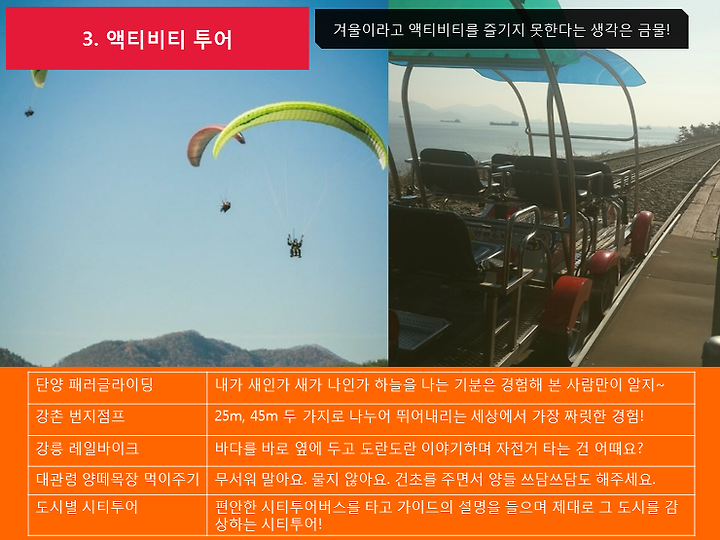 3. 액티비티 투어

겨울이라고 액티비티를 즐기지 못한다는 생각은 금물!

| 단양 패러글라이딩 | 내가 새인가 새가 나인가 하늘을 나는 기분은 경험해 본 사람만이 알지~ |
|---|---|
| 강촌 번지점프 | 25m, 45m 두 가지로 나누어 뛰어내리는 세상에서 가장 짜릿한 경험! |
| 강릉 레일바이크 | 바다를 바로 옆에 두고 도란도란 이야기하며 자전거 타는 건 어때요? |
| 대관령 양떼목장 먹이주기 | 무서워 말아요. 물지 않아요. 건초를 주면서 양들 쓰담쓰담도 해주세요. |
| 도시별 시티투어 | 편안한 시티투어버스를 타고 가이드의 설명을 들으며 제대로 그 도시를 감상하는 시티투어! |